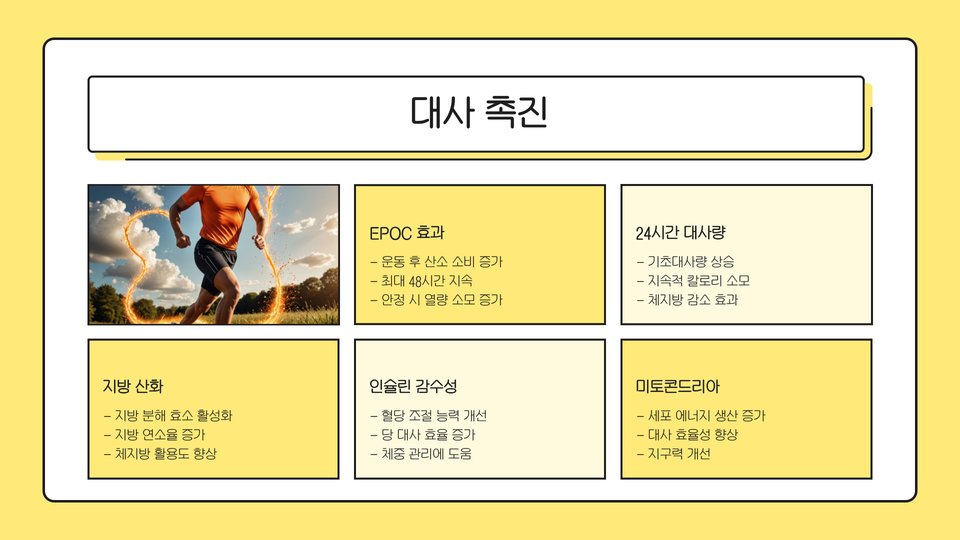 대사 촉진

EPOC 효과

– 운동 후 산소 소비 증가
– 최대 48시간 지속
– 안정 시 열량 소모 증가

24시간 대사량

– 기초대사량 상승
– 지속적 칼로리 소모
– 체지방 감소 효과

지방 산화

– 지방 분해 효소 활성화
– 지방 연소율 증가
– 체지방 활용도 향상

인슐린 감수성

– 혈당 조절 능력 개선
– 당 대사 효율 증가
– 체중 관리에 도움

미토콘드리아

– 세포 에너지 생산 증가
– 대사 효율성 향상
– 지구력 개선